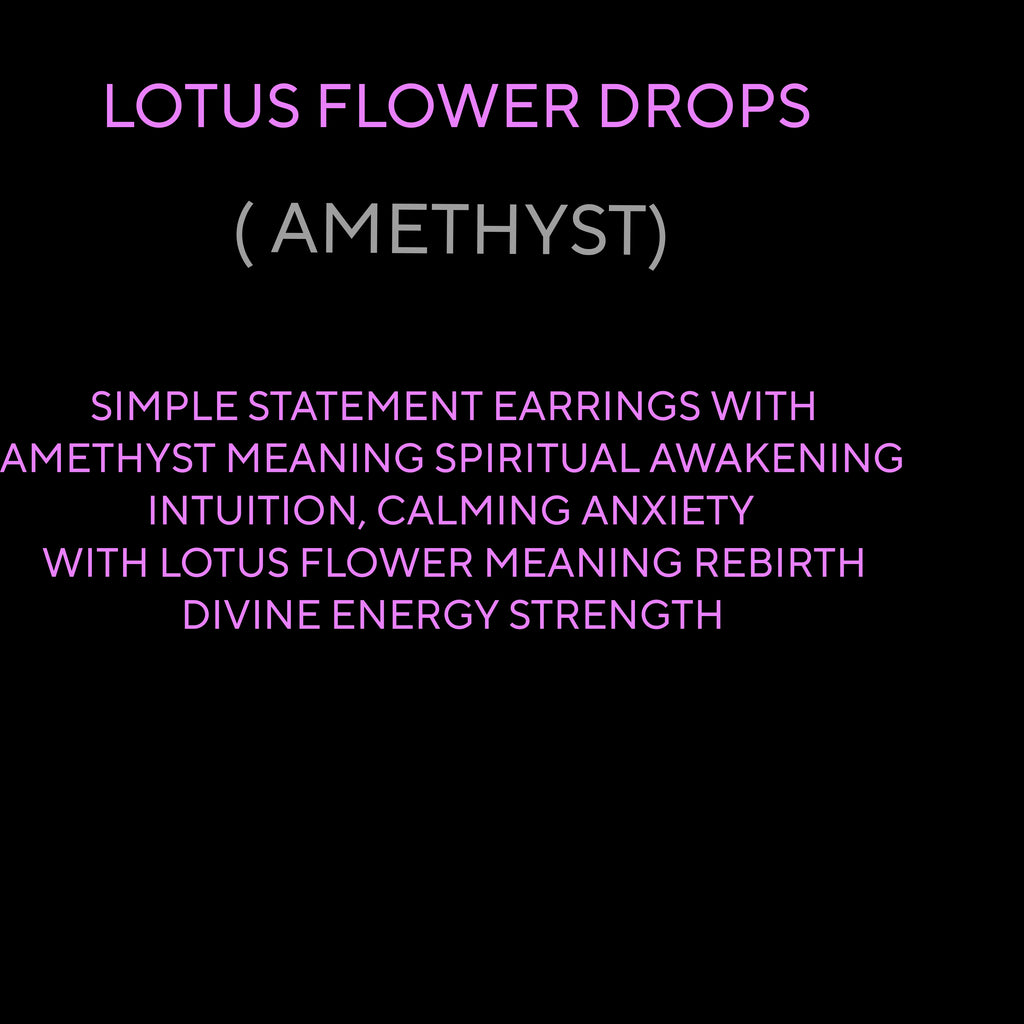 LOTUS FLOWER DROPS

( AMETHYST)

SIMPLE STATEMENT EARRINGS WITH AMETHYST MEANING SPIRITUAL AWAKENING INTUITION, CALMING ANXIETY WITH LOTUS FLOWER MEANING REBIRTH DIVINE ENERGY STRENGTH